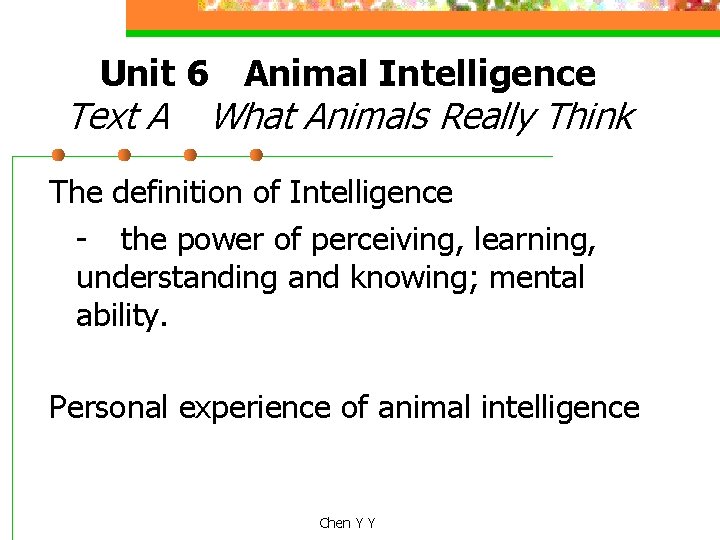 Unit 6 Animal Intelligence
Text A What Animals Really Think

The definition of Intelligence

- the power of perceiving, learning, understanding and knowing; mental ability.

Personal experience of animal intelligence

Chen Y Y